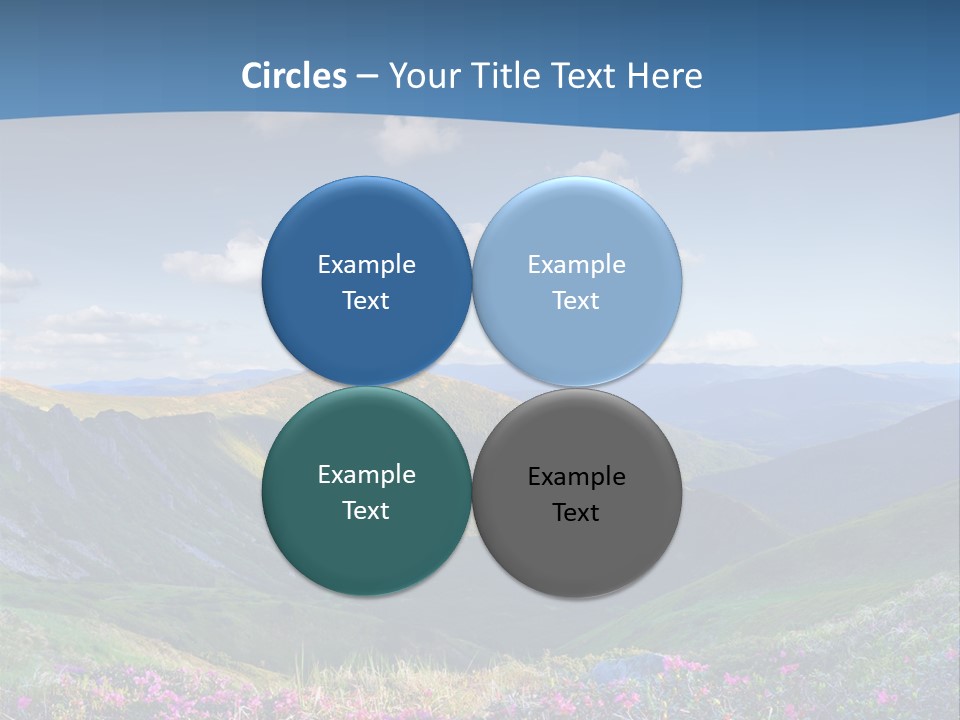 Circles – Your Title Text Here

Example Text

Example Text

Example Text

Example Text